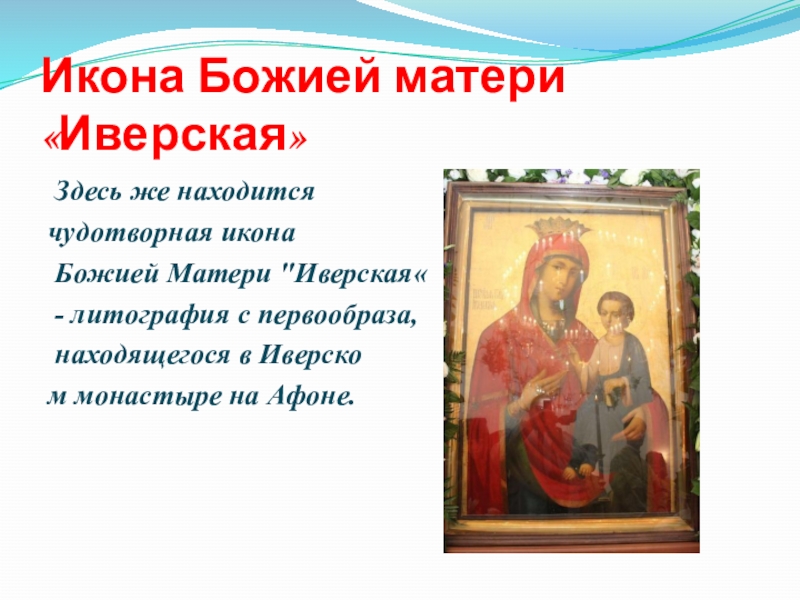 Икона Божией матери «Иверская»

Здесь же находится чудотворная икона Божией Матери "Иверская« - литография с первообраза, находящегося в Иверско м монастыре на Афоне.